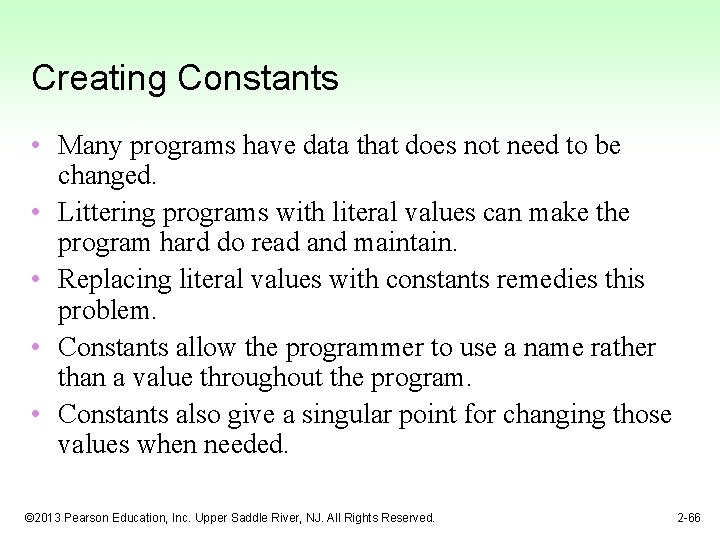 Creating Constants

• Many programs have data that does not need to be changed.
• Littering programs with literal values can make the program hard do read and maintain.
• Replacing literal values with constants remedies this problem.
• Constants allow the programmer to use a name rather than a value throughout the program.
• Constants also give a singular point for changing those values when needed.

©2013 Pearson Education, Inc. Upper Saddle River, NJ. All Rights Reserved.

2-66